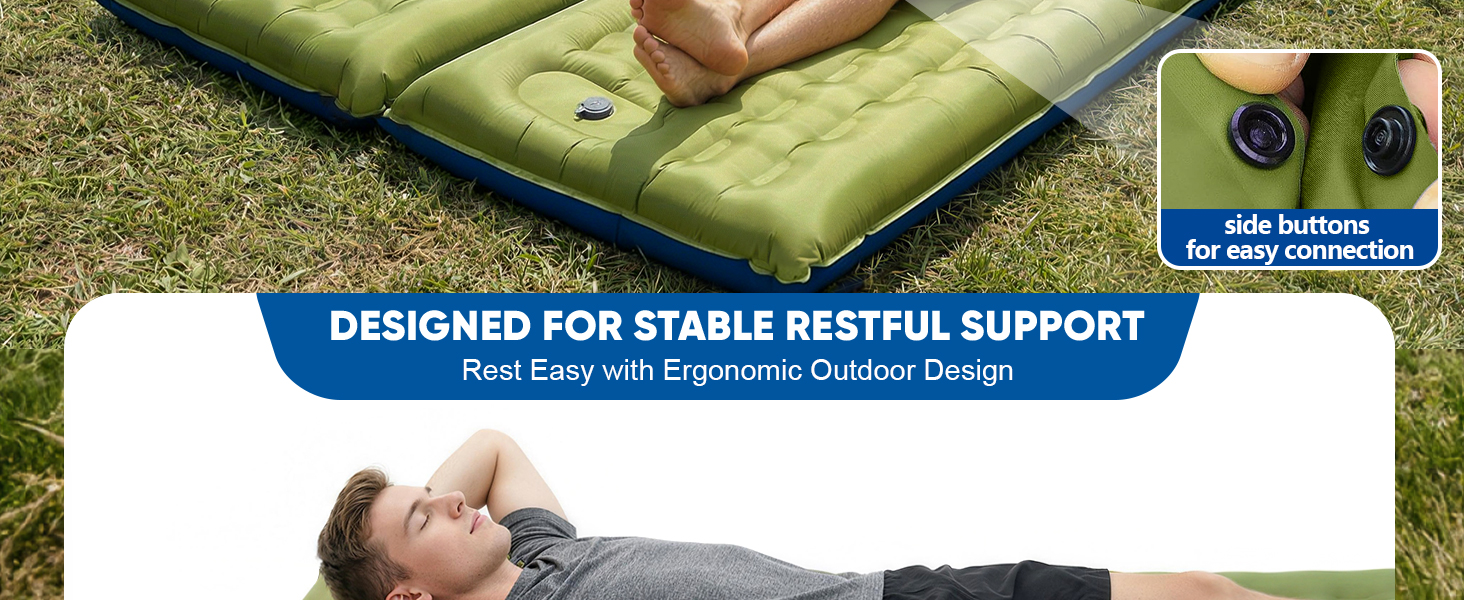 side buttons
for easy connection

DESIGNED FOR STABLE RESTFUL SUPPORT
Rest Easy with Ergonomic Outdoor Design